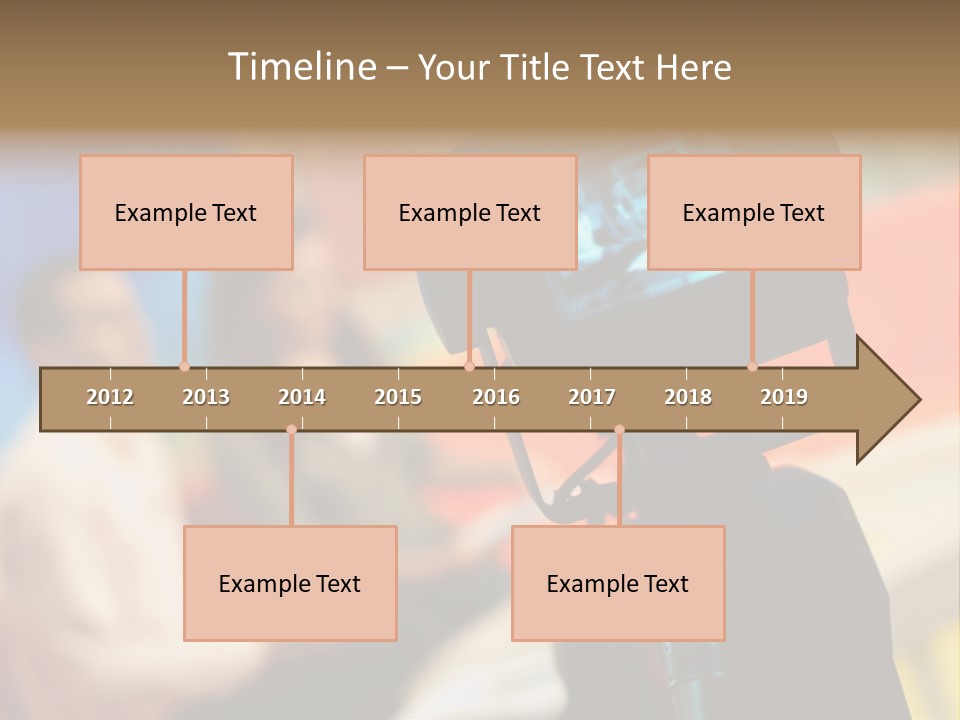 Timeline – Your Title Text Here

Example Text

Example Text

Example Text

2012 2013 2014 2015 2016 2017 2018 2019

Example Text

Example Text